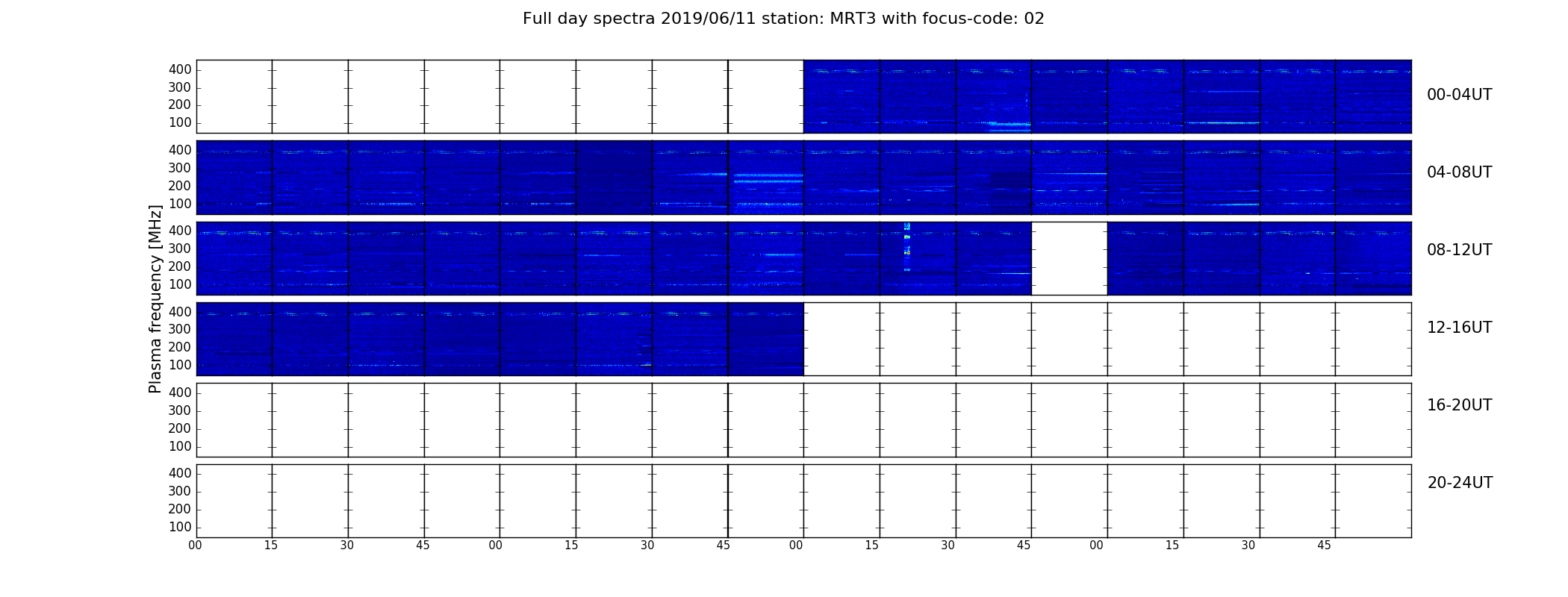 Full day spectra 2019/06/11 station: MRT3 with focus-code: 02

Plasma frequency [MHz]

400
300
200
100
00-04UT

400
300
200
100
04-08UT

400
300
200
100
08-12UT

400
300
200
100
12-16UT

400
300
200
100
16-20UT

400
300
200
100
20-24UT

00 15 30 45 00 15 30 45 00 15 30 45 00 15 30 45